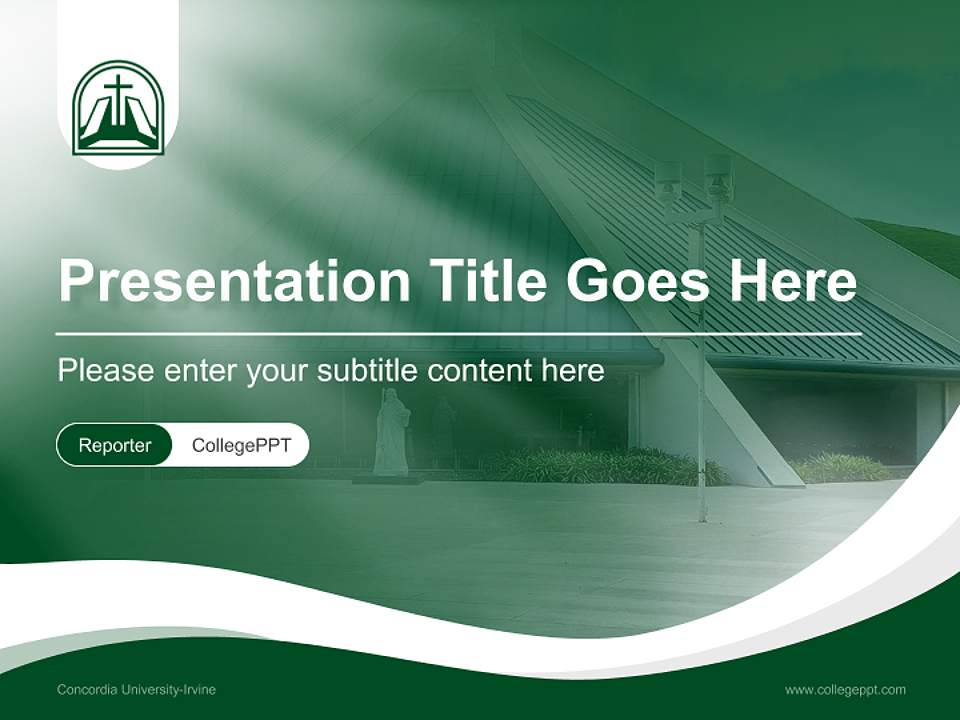 Presentation Title Goes Here

Please enter your subtitle content here

Reporter CollegePPT

Concordia University-Irvine

www.collegeppt.com